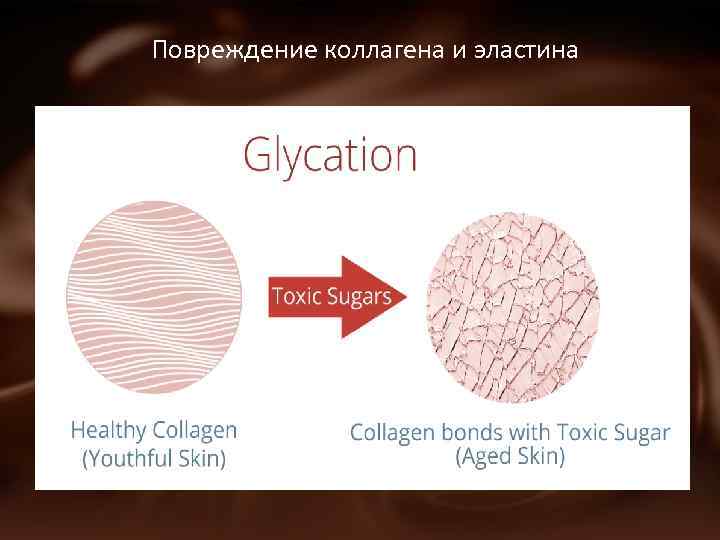 Повреждение коллагена и эластина

Glycation

Toxic Sugars

Healthy Collagen
(Youthful Skin)

Collagen bonds with Toxic Sugar
(Aged Skin)